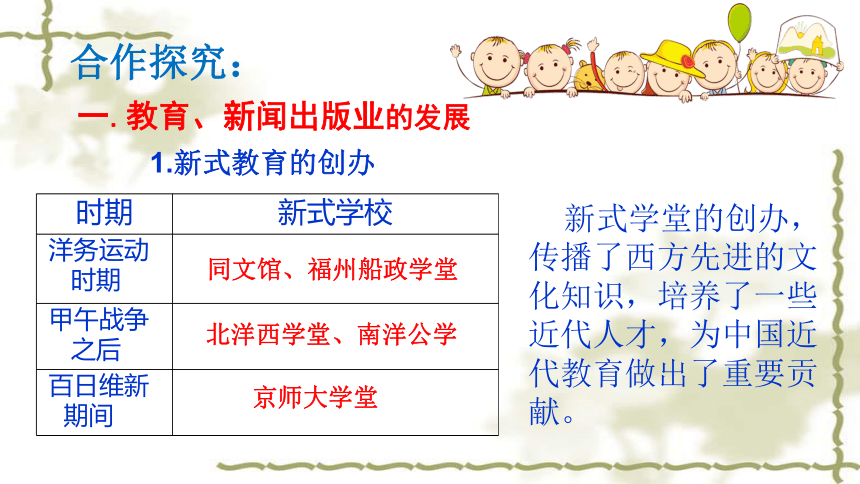 合作探究：

一. 教育、新闻出版业的发展

1.新式教育的创办

| 时期 | 新式学校 |
|---|---|
| 洋务运动时期 | 同文馆、福州船政学堂 |
| 甲午战争之后 | 北洋西学堂、南洋公学 |
| 百日维新期间 | 京师大学堂 |

新式学堂的创办，传播了西方先进的文化知识，培养了一些近代人才，为中国近代教育做出了重要贡献。